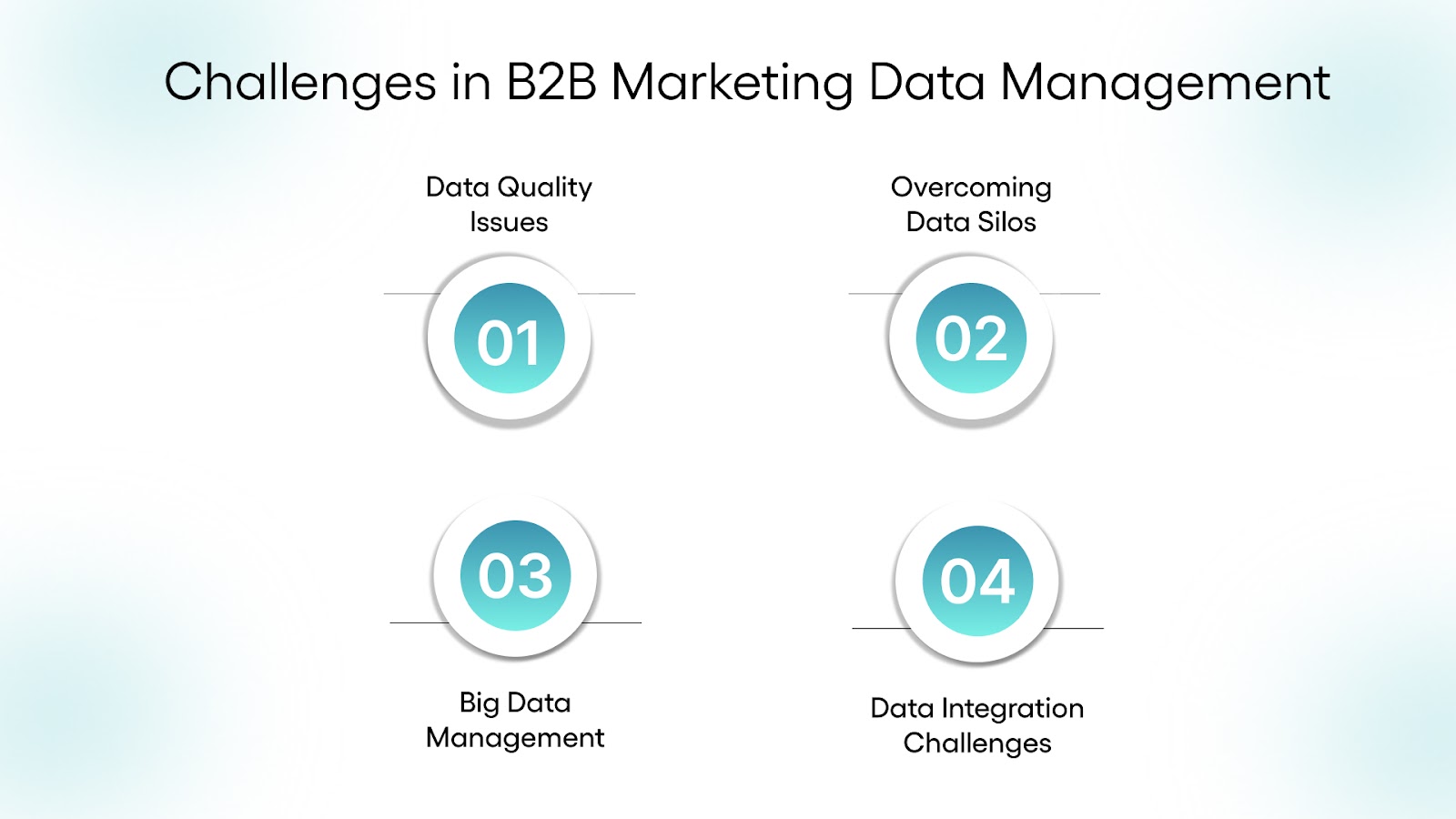 Challenges in B2B Marketing Data Management

Data Quality Issues

01

Overcoming Data Silos

02

03

Big Data Management

04

Data Integration Challenges